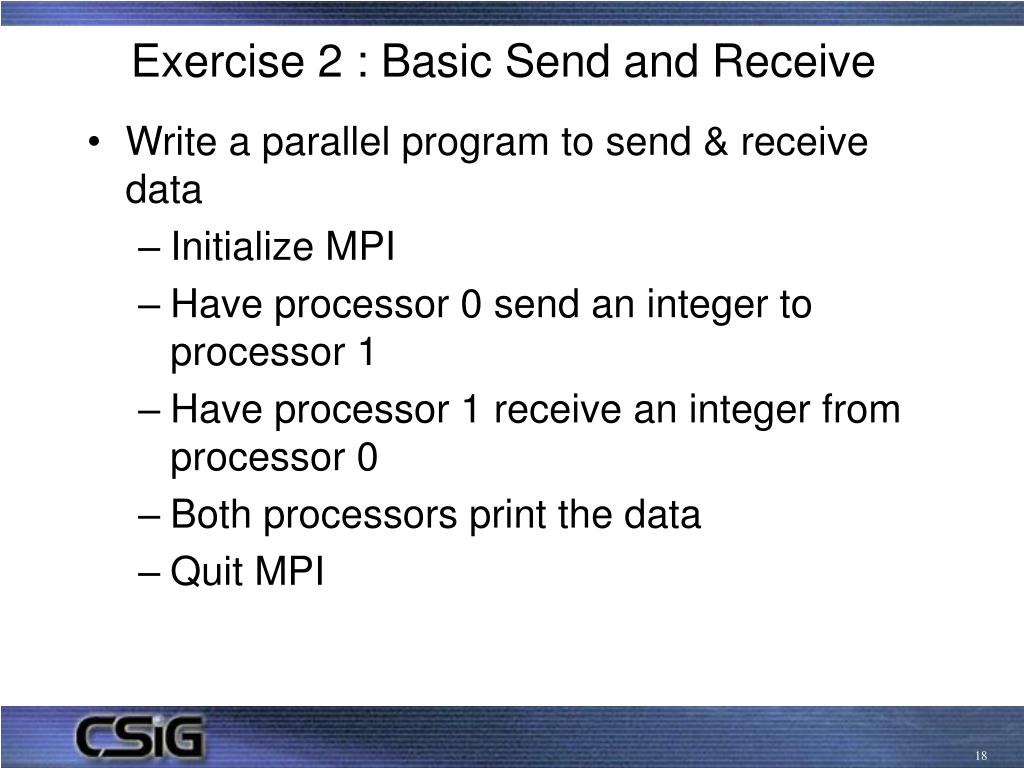 Exercise 2 : Basic Send and Receive

• Write a parallel program to send & receive data
– Initialize MPI
– Have processor 0 send an integer to processor 1
– Have processor 1 receive an integer from processor 0
– Both processors print the data
– Quit MPI

CSiG

18